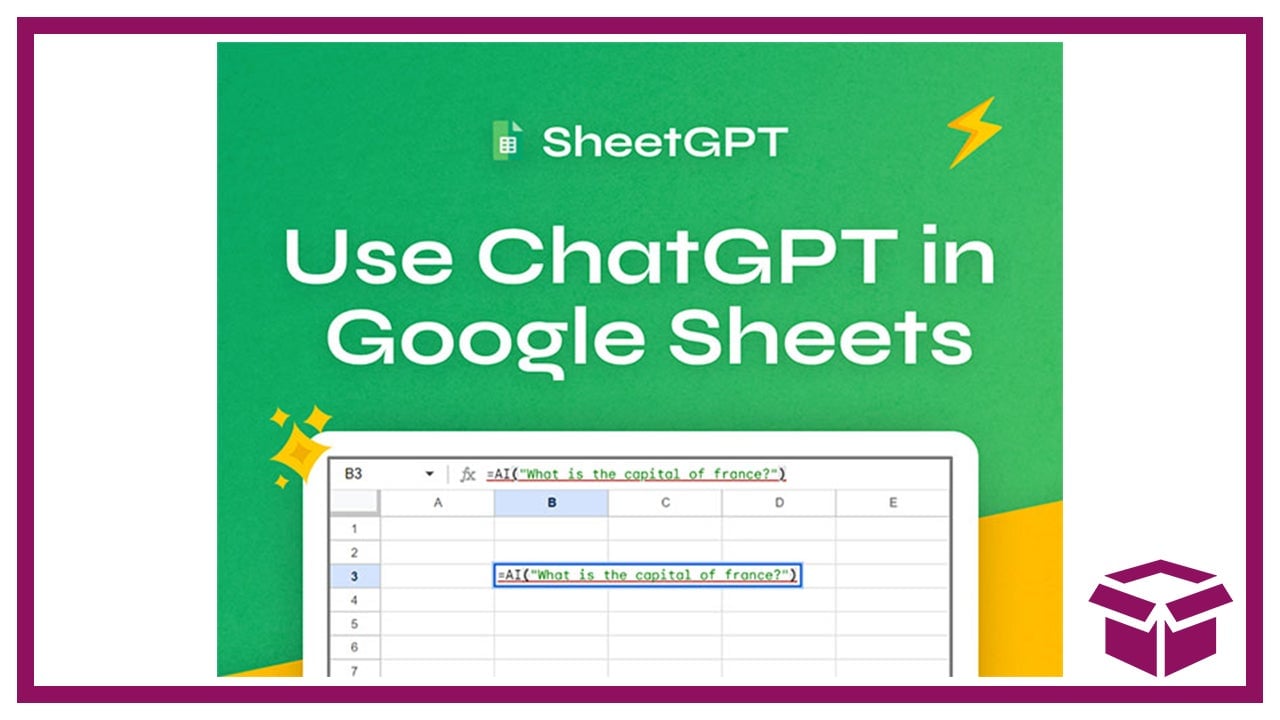 SheetGPT

Use ChatGPT in Google Sheets

B3 fx =AI("What is the capital of france?")

| | A | B | C | D | E |
|---|---|---|---|---|---|
| 1 | | | | | |
| 2 | | | | | |
| 3 | | =AI("What is the capital of france?") | | | |
| 4 | | | | | |
| 5 | | | | | |
| 6 | | | | | |
| 7 | | | | | |